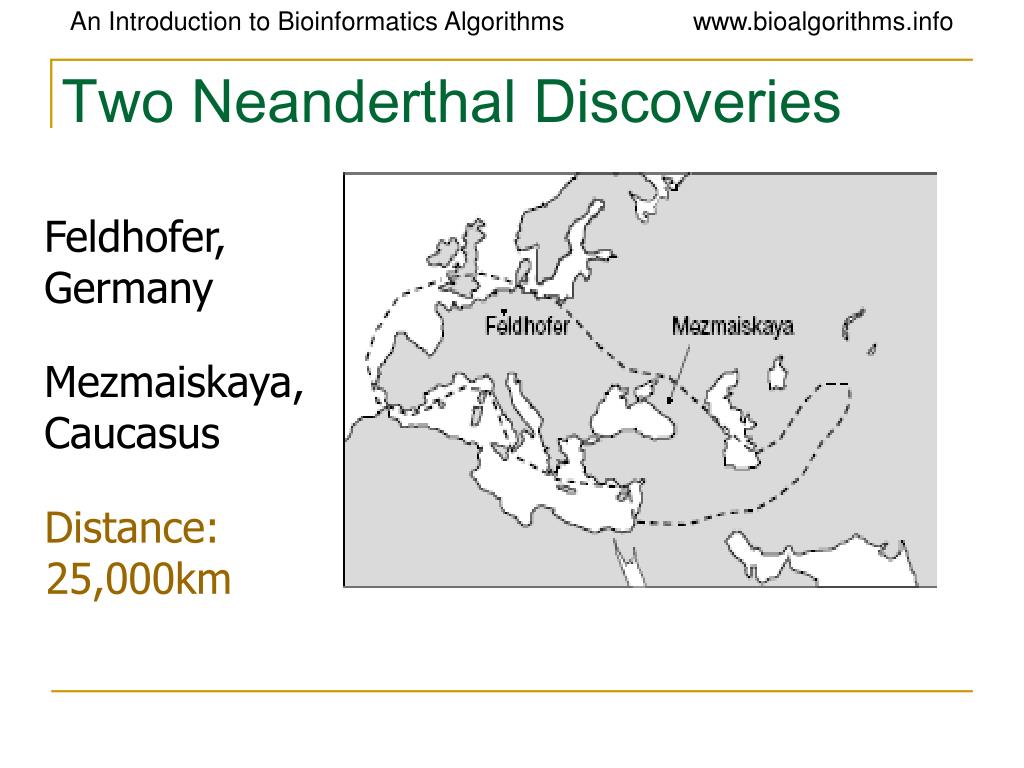 An Introduction to Bioinformatics Algorithms www.bioalgorithms.info

Two Neanderthal Discoveries

Feldhofer, Germany

Mezmaiskaya, Caucasus

Distance: 25,000km

Feldhofer

Mezmaiskaya